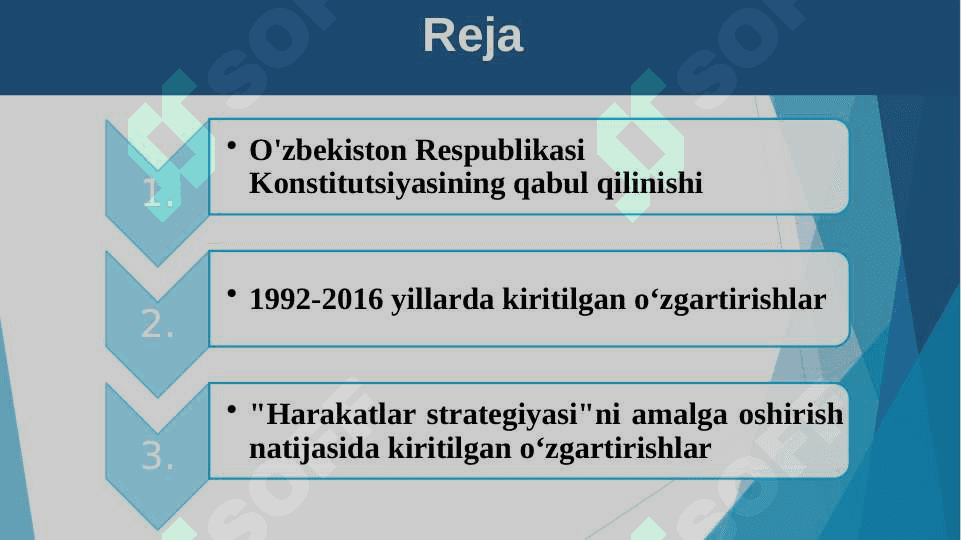 Reja

1.

• O'zbekiston Respublikasi Konstitutsiyasining qabul qilinishi

2.

• 1992-2016 yillarda kiritilgan o‘zgartirishlar

3.

• "Harakatlar strategiyasi"ni amalga oshirish natijasida kiritilgan o‘zgartirishlar